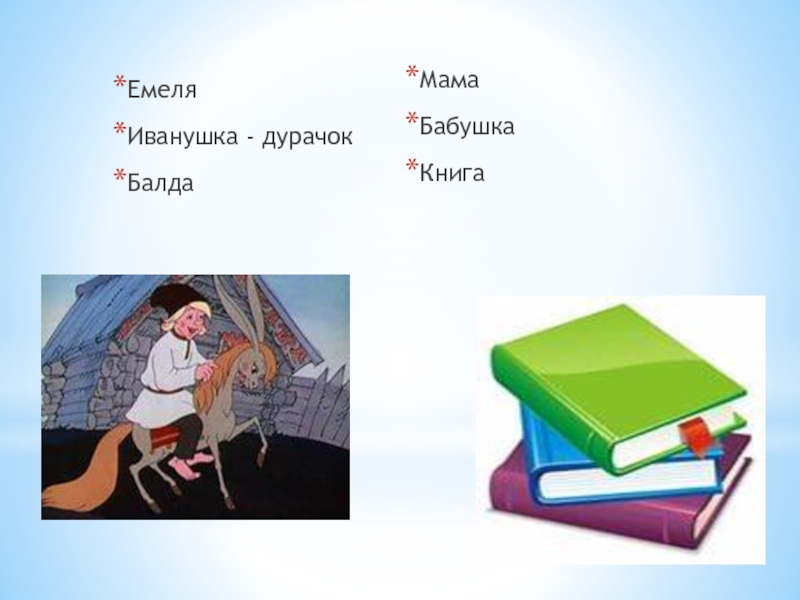 *Емеля
*Иванушка - дурачок
*Балда

*Мама
*Бабушка
*Книга